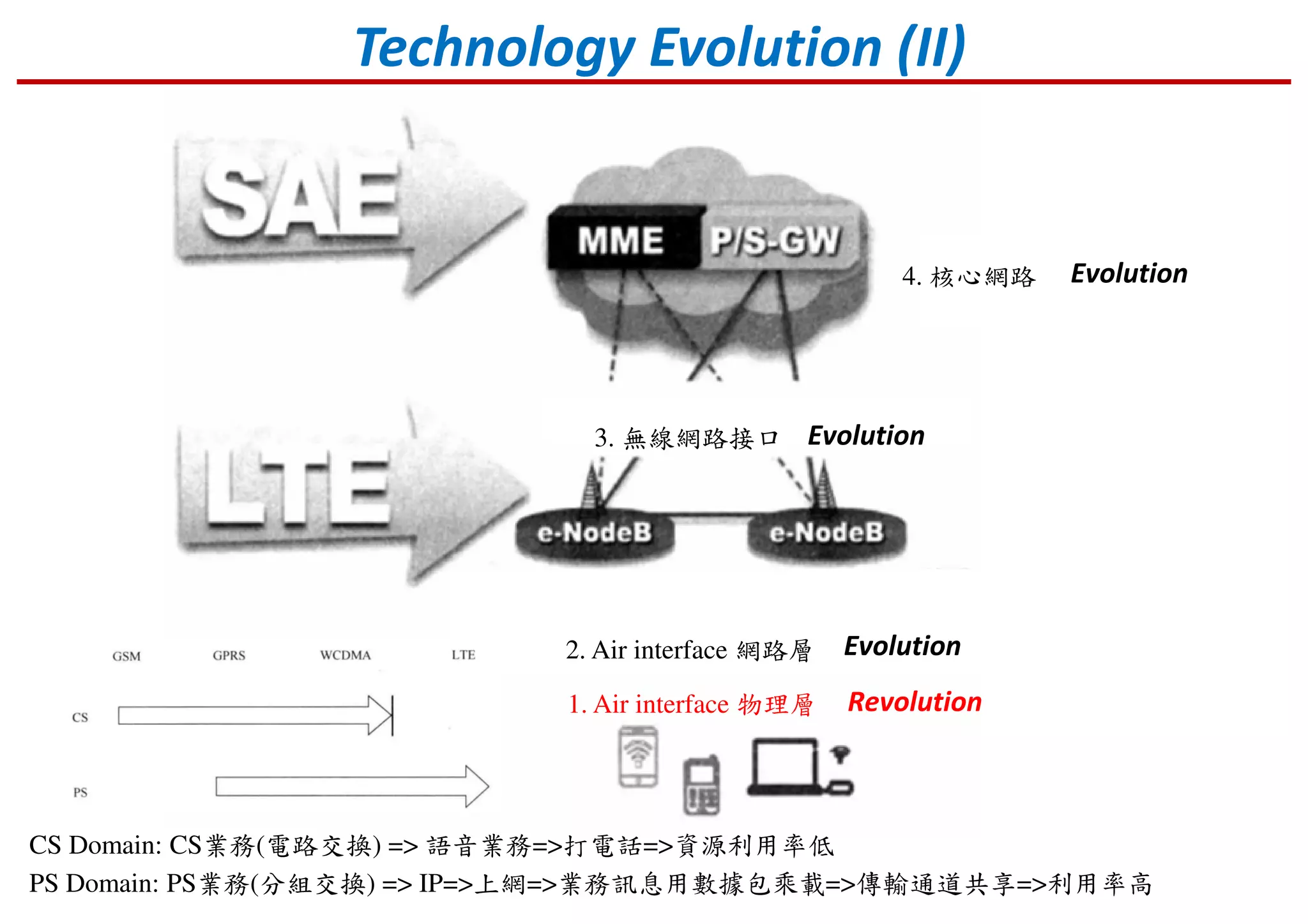 Technology Evolution (II)

SAE

MME P/S-GW

4. 核心網路 Evolution

LTE

3. 無線網路接口 Evolution

e-NodeB e-NodeB

GSM GPRS WCDMA LTE

CS

PS

2. Air interface 網路層 Evolution

1. Air interface 物理層 Revolution

CS Domain: CS業務(電路交換) => 語音業務=>打電話=>資源利用率低

PS Domain: PS業務(分組交換) => IP=>上網=>業務訊息用數據包乘載=>傳輸通道共享=>利用率高